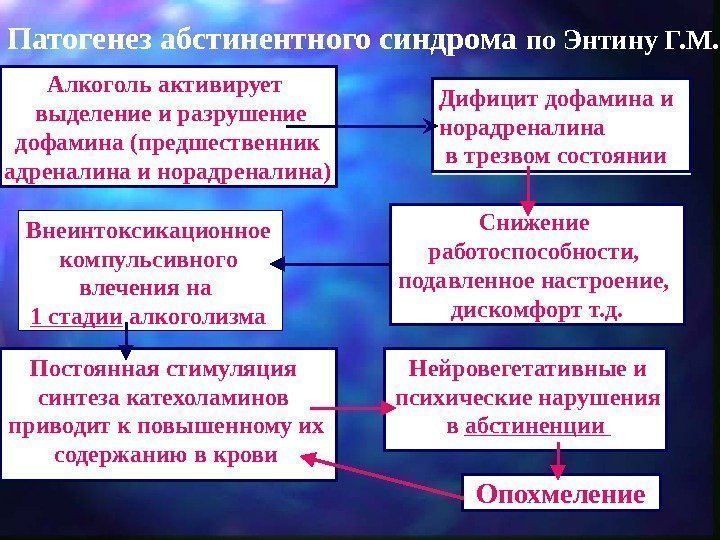 Патогенез абстинентного синдрома по Энтину Г.М.

Алкоголь активирует выделение и разрушение дофамина (предшественник адреналина и норадреналина)

Дифицит дофамина и норадреналина в трезвом состоянии

Снижение работоспособности, подавленное настроение, дискомфорт т.д.

Внеинтоксикационное компульсивного влечения на 1 стадии алкоголизма

Постоянная стимуляция синтеза катехоламинов приводит к повышенному их содержанию в крови

Нейровегетативные и психические нарушения в абстиненции

Опохмеление